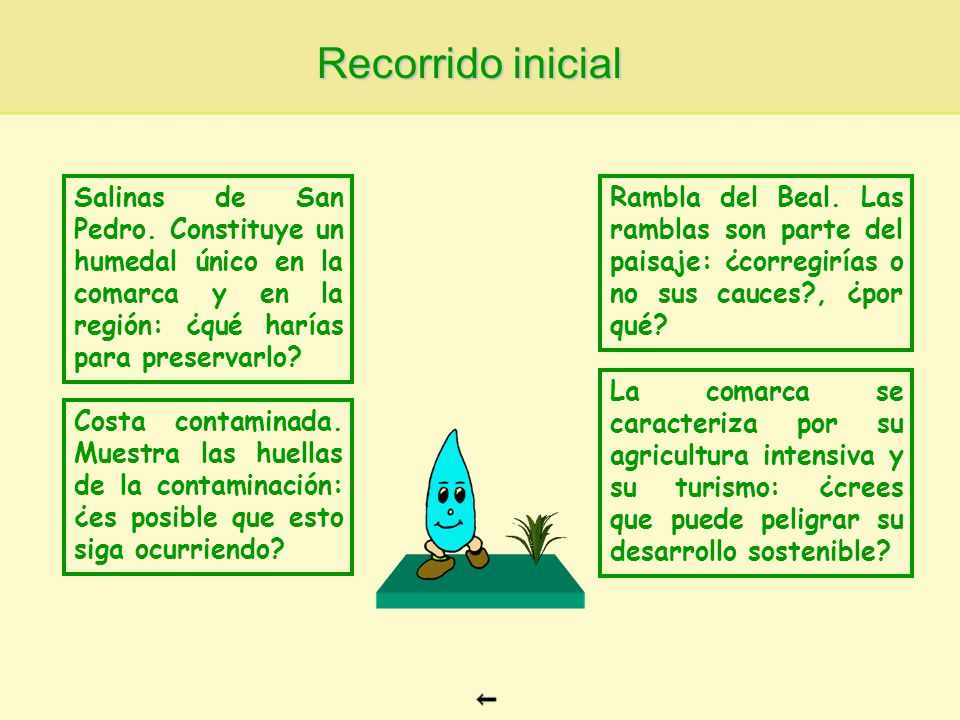 Recorrido inicial

Salinas de San Pedro. Constituye un humedal único en la comarca y en la región: ¿qué harías para preservarlo?

Costa contaminada. Muestra las huellas de la contaminación: ¿es posible que esto siga ocurriendo?

Rambla del Beal. Las ramblas son parte del paisaje: ¿corregirías o no sus cauces?, ¿por qué?

La comarca se caracteriza por su agricultura intensiva y su turismo: ¿crees que puede peligrar su desarrollo sostenible?

←